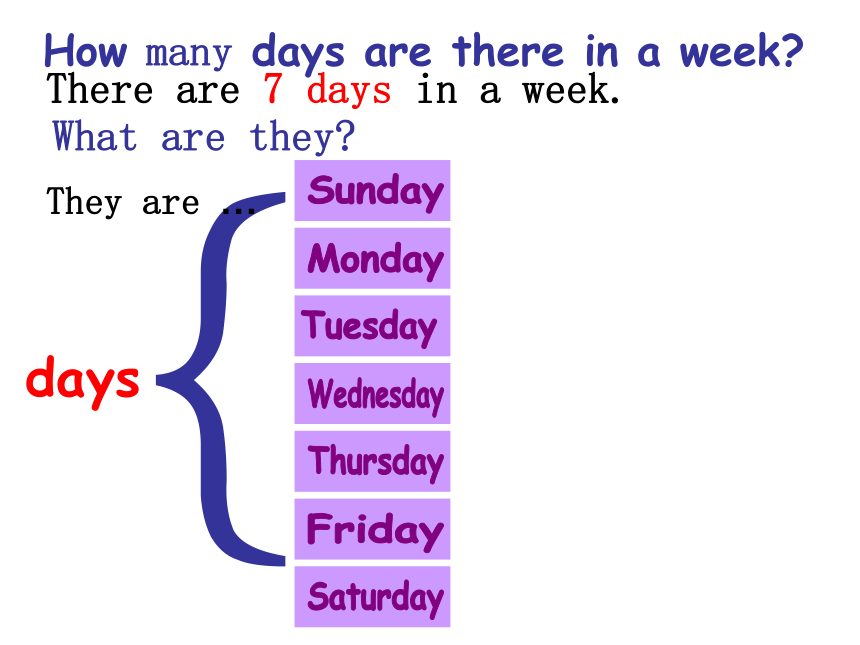 How many days are there in a week?
There are 7 days in a week.
What are they?

They are ...

days

Sunday
Monday
Tuesday
Wednesday
Thursday
Friday
Saturday